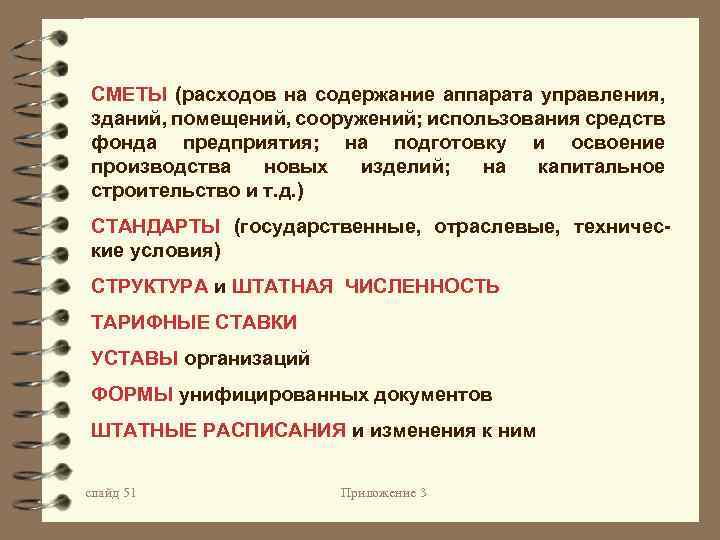 СМЕТЫ (расходов на содержание аппарата управления, зданий, помещений, сооружений; использования средств фонда предприятия; на подготовку и освоение производства новых изделий; на капитальное строительство и т.д.)

СТАНДАРТЫ (государственные, отраслевые, технические условия)

СТРУКТУРА и ШТАТНАЯ ЧИСЛЕННОСТЬ

ТАРИФНЫЕ СТАВКИ

УСТАВЫ организаций

ФОРМЫ унифицированных документов

ШТАТНЫЕ РАСПИСАНИЯ и изменения к ним

слайд 51

Приложение 3